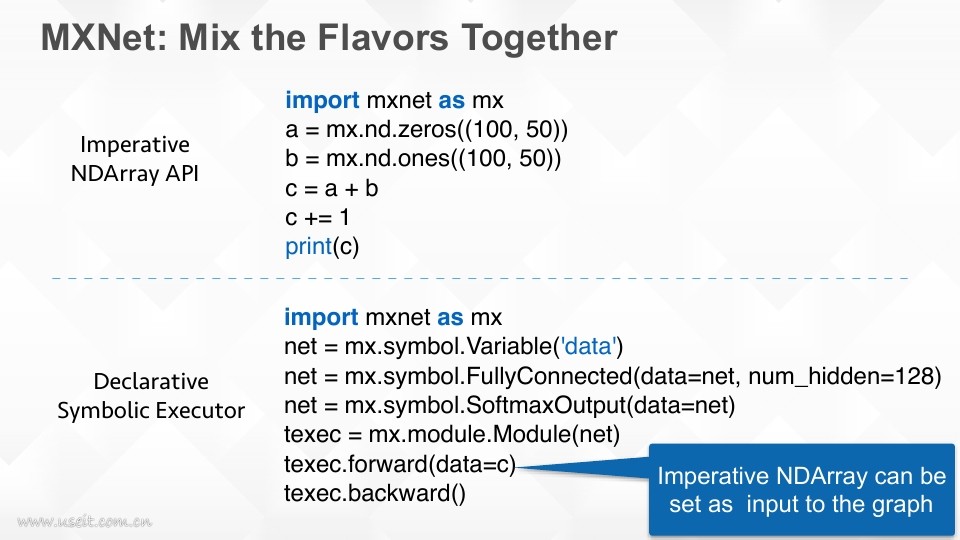 MXNet: Mix the Flavors Together

Imperative NDArray API

import mxnet as mx
a = mx.nd.zeros((100, 50))
b = mx.nd.ones((100, 50))
c = a + b
c += 1
print(c)

Declarative Symbolic Executor

import mxnet as mx
net = mx.symbol.Variable('data')
net = mx.symbol.FullyConnected(data=net, num_hidden=128)
net = mx.symbol.SoftmaxOutput(data=net)
texec = mx.module.Module(net)
texec.forward(data=c)
texec.backward()

Imperative NDArray can be set as input to the graph

www.useit.com.cn